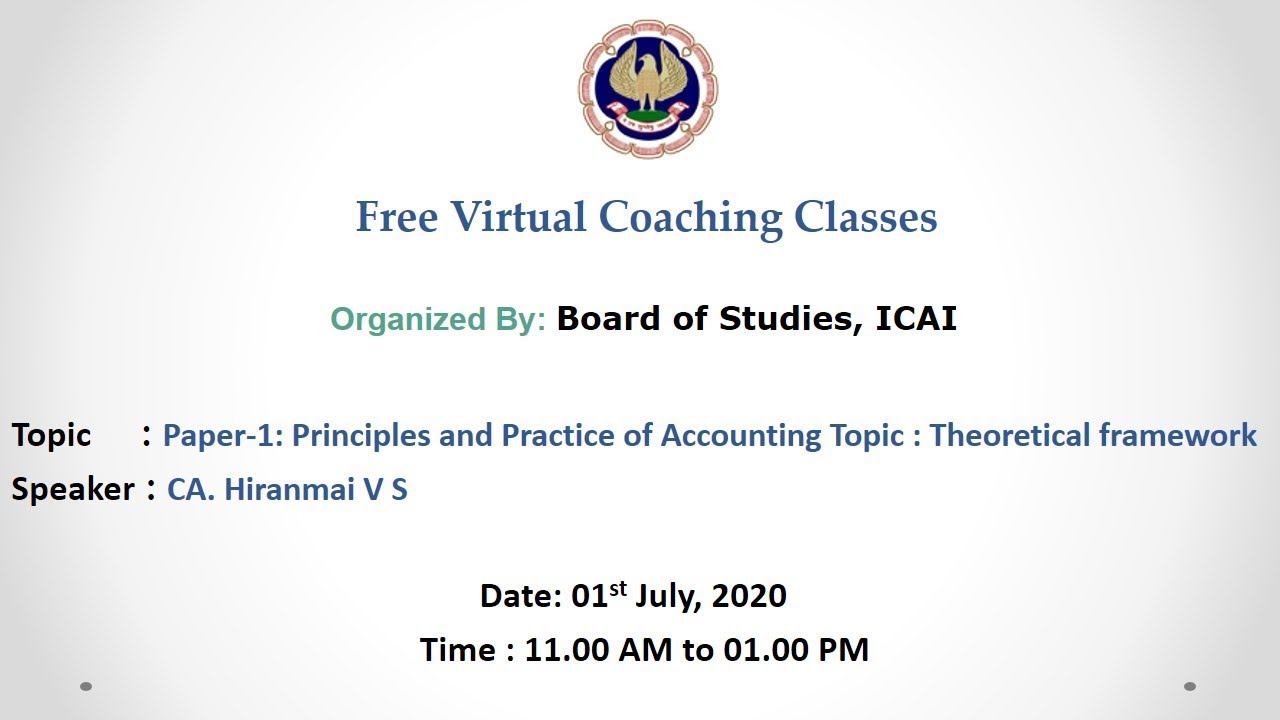 Free Virtual Coaching Classes

Organized By: Board of Studies, ICAI

Topic : Paper-1: Principles and Practice of Accounting Topic : Theoretical framework
Speaker : CA. Hiranmai V S

Date: 01$^{st}$ July, 2020
Time : 11.00 AM to 01.00 PM